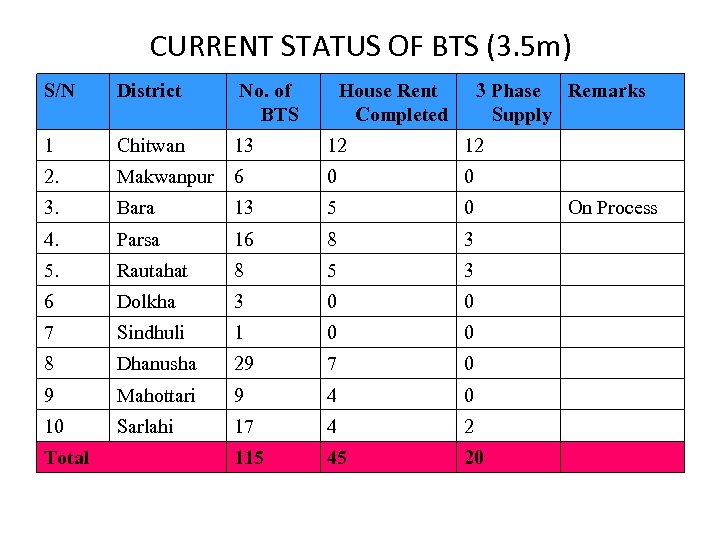 CURRENT STATUS OF BTS (3.5m)

| S/N | District | No. of BTS | House Rent Completed | 3 Phase Supply | Remarks |
|---|---|---|---|---|---|
| 1 | Chitwan | 13 | 12 | 12 | |
| 2. | Makwanpur | 6 | 0 | 0 | |
| 3. | Bara | 13 | 5 | 0 | On Process |
| 4. | Parsa | 16 | 8 | 3 | |
| 5. | Rautahat | 8 | 5 | 3 | |
| 6 | Dolkha | 3 | 0 | 0 | |
| 7 | Sindhuli | 1 | 0 | 0 | |
| 8 | Dhanusha | 29 | 7 | 0 | |
| 9 | Mahottari | 9 | 4 | 0 | |
| 10 | Sarlahi | 17 | 4 | 2 | |
| Total | | 115 | 45 | 20 | |